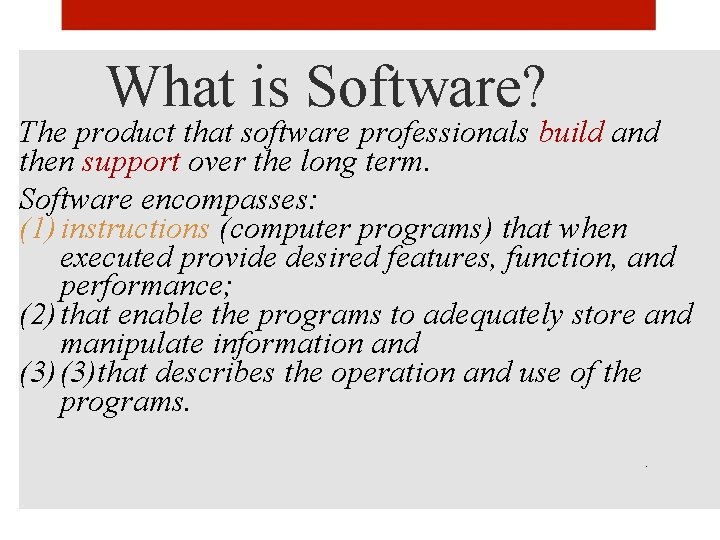 What is Software?

The product that software professionals build and then support over the long term.

Software encompasses:

(1) instructions (computer programs) that when executed provide desired features, function, and performance;

(2) that enable the programs to adequately store and manipulate information and

(3) (3)that describes the operation and use of the programs.